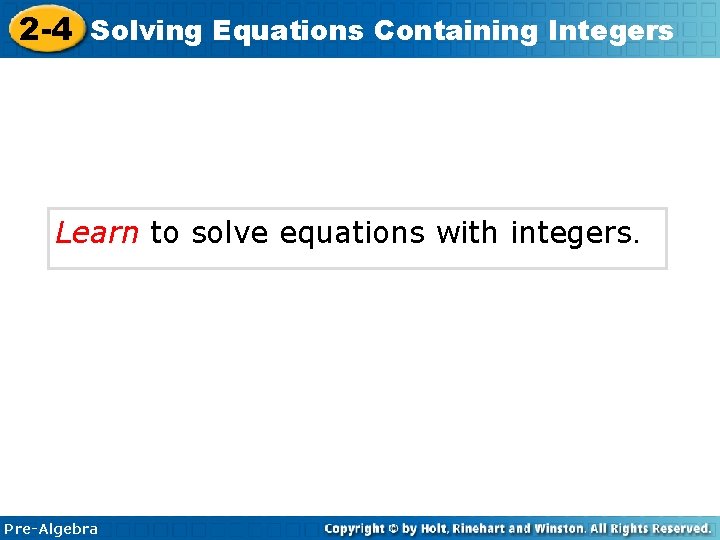 2-4 Solving Equations Containing Integers

Learn to solve equations with integers.

Pre-Algebra

Copyright © by Holt, Rinehart and Winston. All Rights Reserved.